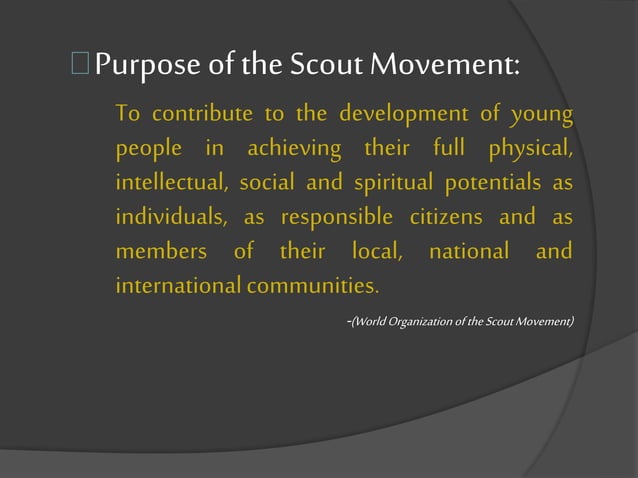 Purpose of the Scout Movement:

To contribute to the development of young people in achieving their full physical, intellectual, social and spiritual potentials as individuals, as responsible citizens and as members of their local, national and international communities.

-(World Organization of the Scout Movement)